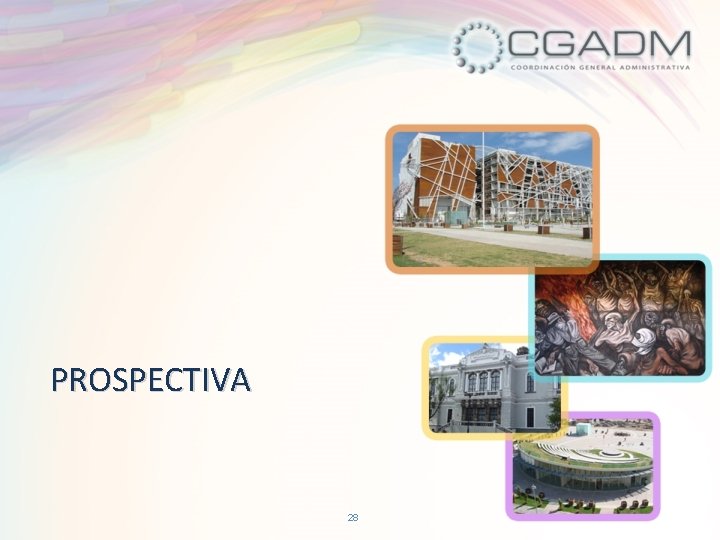 CGADM
COORDINACIÓN GENERAL ADMINISTRATIVA

PROSPECTIVA

28